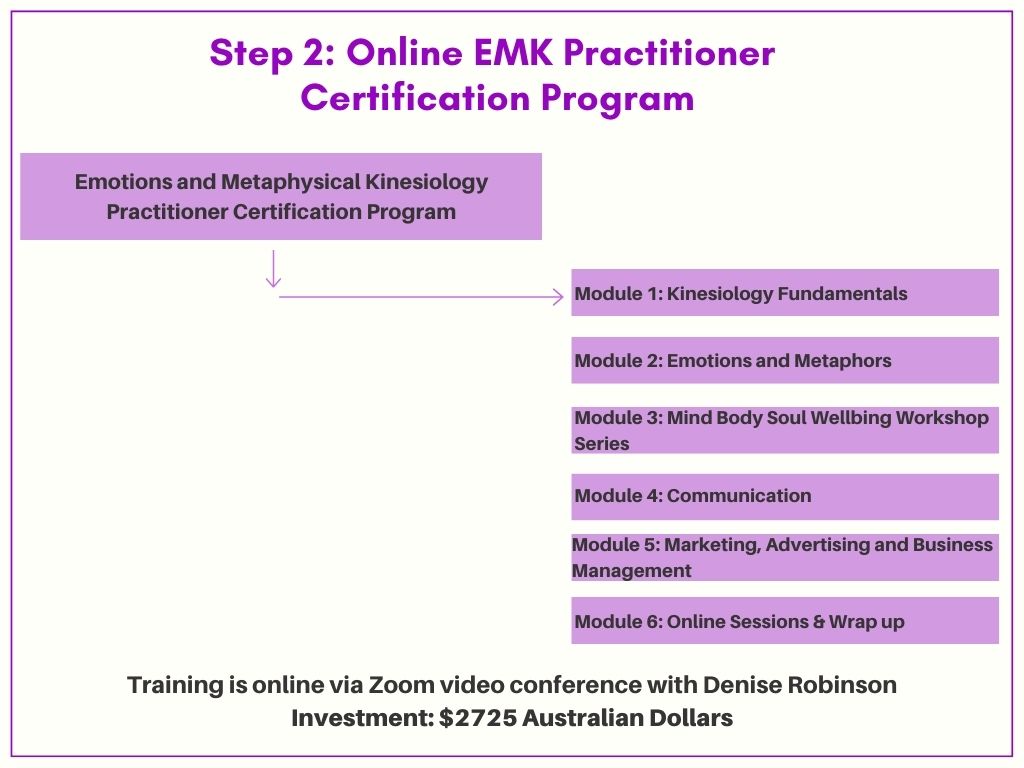 Step 2: Online EMK Practitioner Certification Program

Emotions and Metaphysical Kinesiology Practitioner Certification Program

Module 1: Kinesiology Fundamentals

Module 2: Emotions and Metaphors

Module 3: Mind Body Soul Wellbing Workshop Series

Module 4: Communication

Module 5: Marketing, Advertising and Business Management

Module 6: Online Sessions & Wrap up

Training is online via Zoom video conference with Denise Robinson
Investment: $2725 Australian Dollars